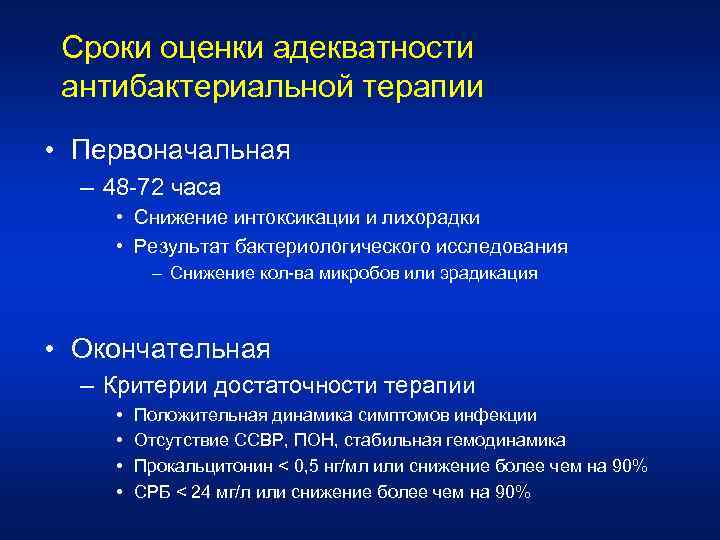 Сроки оценки адекватности антибактериальной терапии

• Первоначальная
– 48-72 часа
• Снижение интоксикации и лихорадки
• Результат бактериологического исследования
– Снижение кол-ва микробов или эрадикация

• Окончательная
– Критерии достаточности терапии
• Положительная динамика симптомов инфекции
• Отсутствие ССВР, ПОН, стабильная гемодинамика
• Прокальцитонин < 0,5 нг/мл или снижение более чем на 90%
• СРБ < 24 мг/л или снижение более чем на 90%